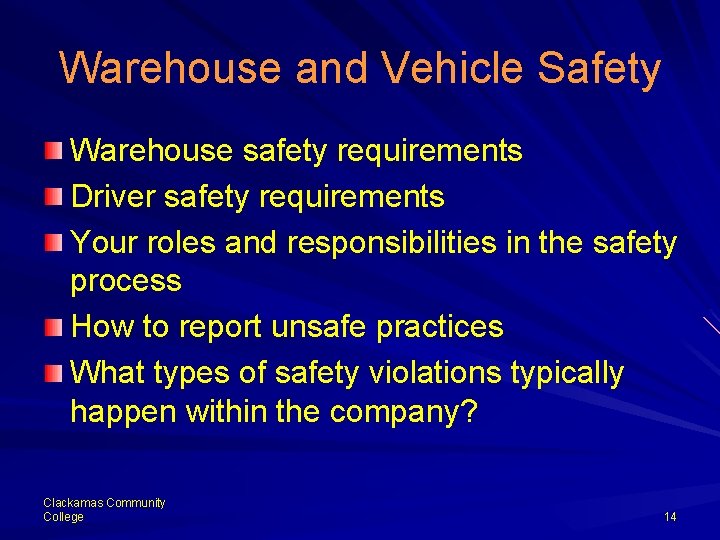 Warehouse and Vehicle Safety

Warehouse safety requirements
Driver safety requirements
Your roles and responsibilities in the safety process
How to report unsafe practices
What types of safety violations typically happen within the company?

Clackamas Community College

14